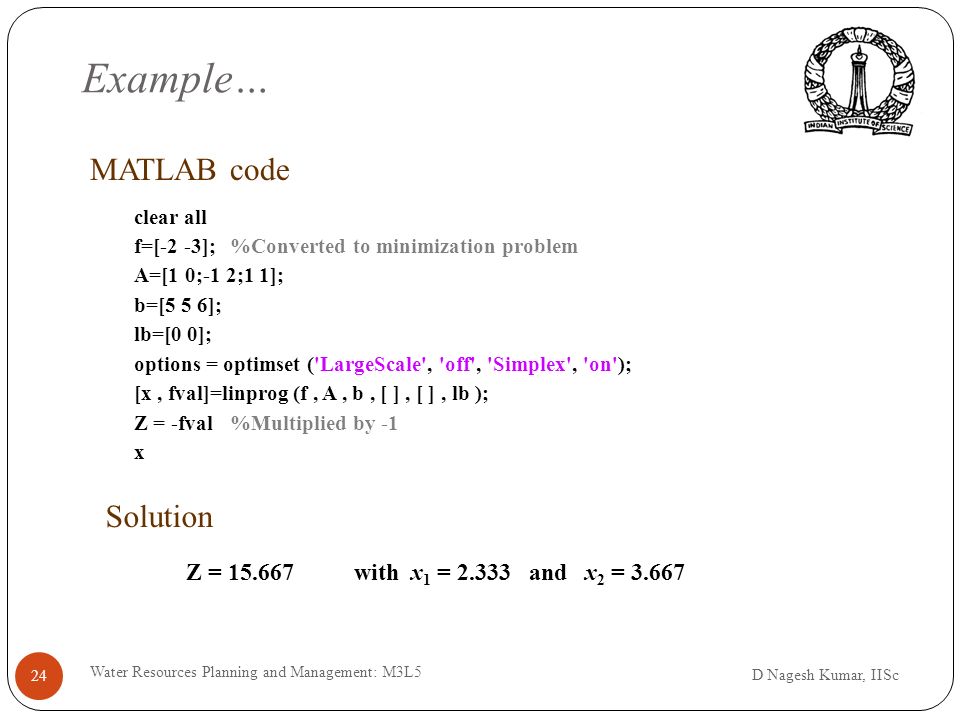 Example…

INDIAN INSTITUTE OF SCIENCE

MATLAB code

clear all
f=[-2 -3]; %Converted to minimization problem
A=[1 0;-1 2;1 1];
b=[5 5 6];
lb=[0 0];
options = optimset ('LargeScale', 'off', 'Simplex', 'on');
[x , fval]=linprog (f , A , b , [ ] , [ ] , lb );
Z = -fval %Multiplied by -1
x

Solution

Z = 15.667 with $x_1$ = 2.333 and $x_2$ = 3.667

24

Water Resources Planning and Management: M3L5

D Nagesh Kumar, IISc